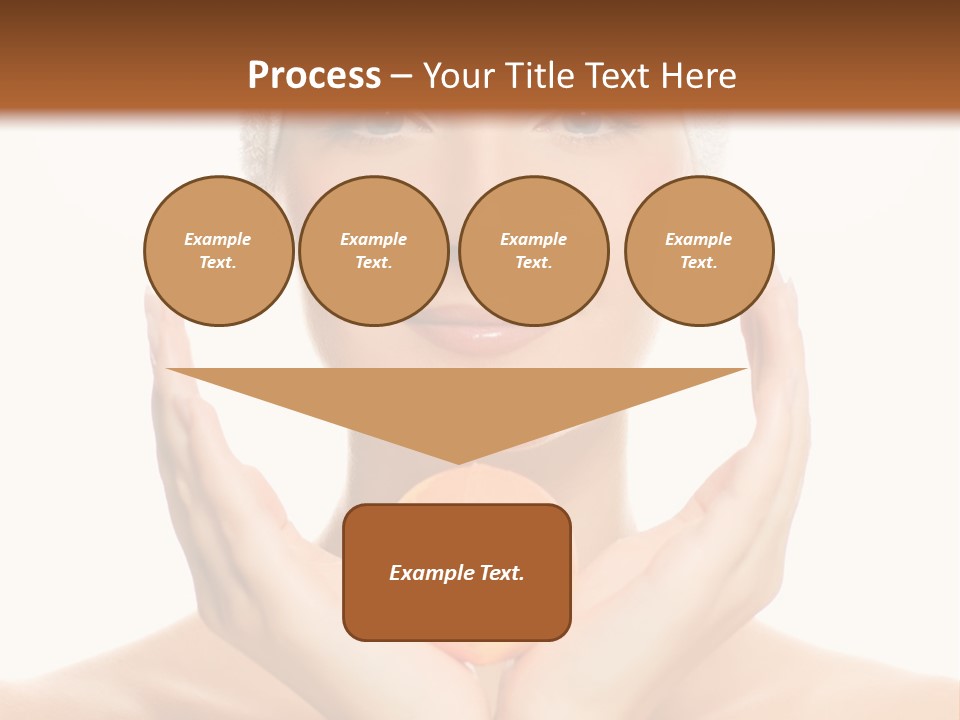 Process – Your Title Text Here

Example Text.

Example Text.

Example Text.

Example Text.

Example Text.